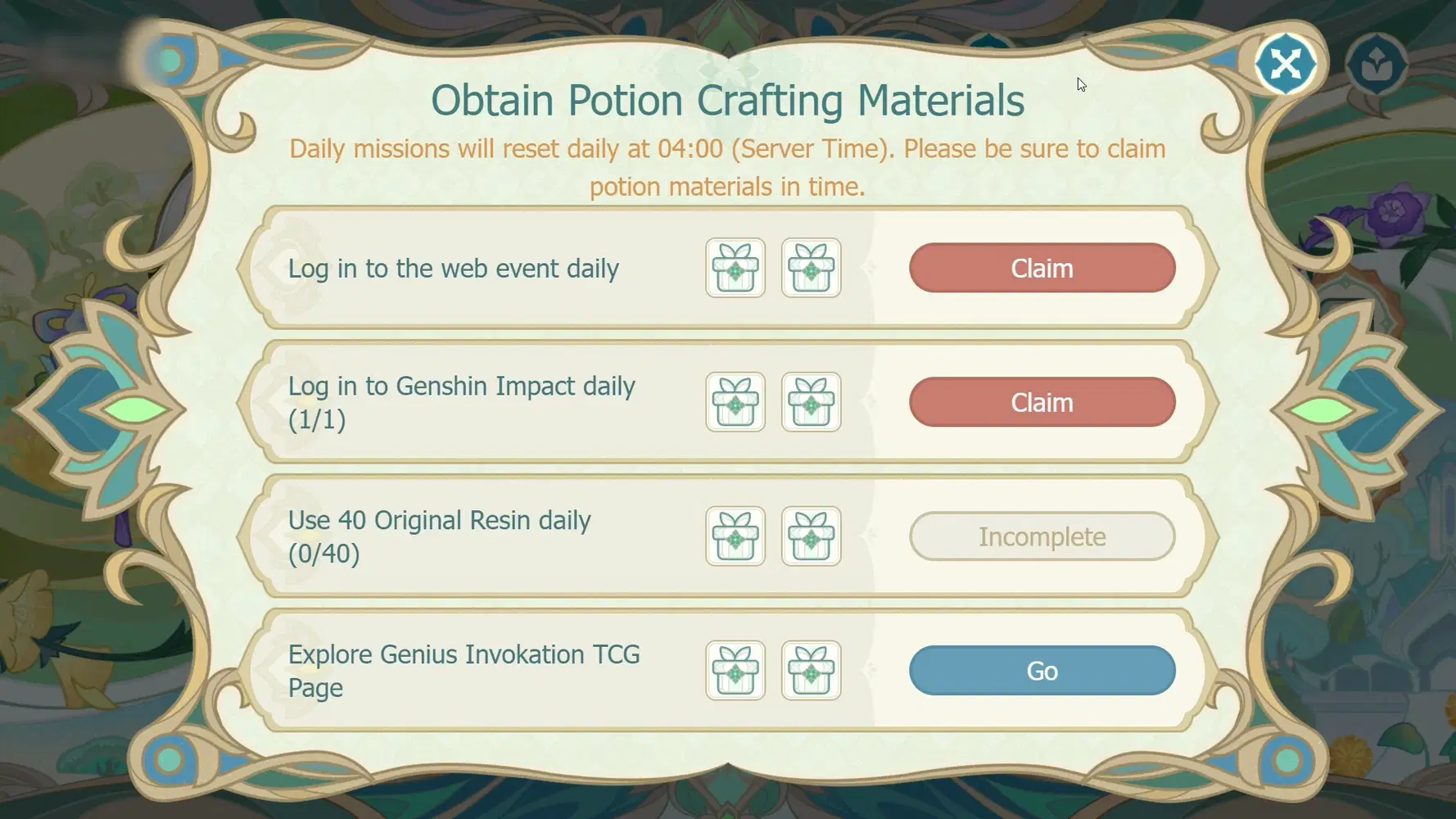 Obtain Potion Crafting Materials

Daily missions will reset daily at 04:00 (Server Time). Please be sure to claim potion materials in time.

Log in to the web event daily

Claim

Log in to Genshin Impact daily (1/1)

Claim

Use 40 Original Resin daily (0/40)

Incomplete

Explore Genius Invokation TCG Page

Go